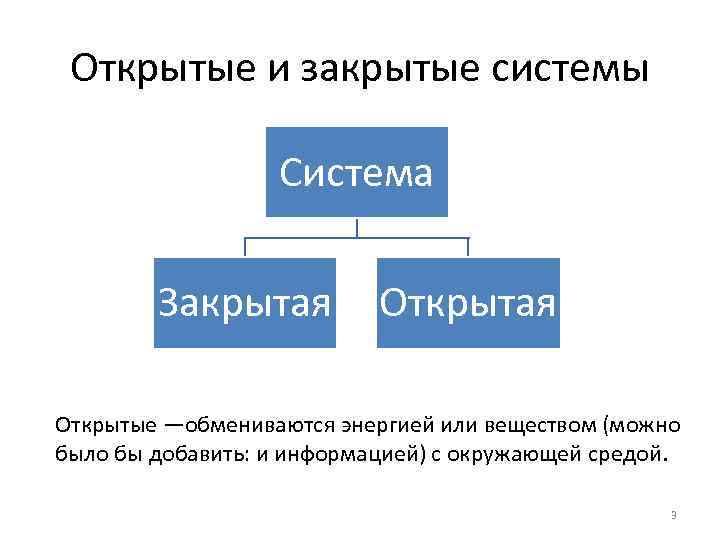 Открытые и закрытые системы

Система

Закрытая

Открытая

Открытые —обмениваются энергией или веществом (можно было бы добавить: и информацией) с окружающей средой.

3